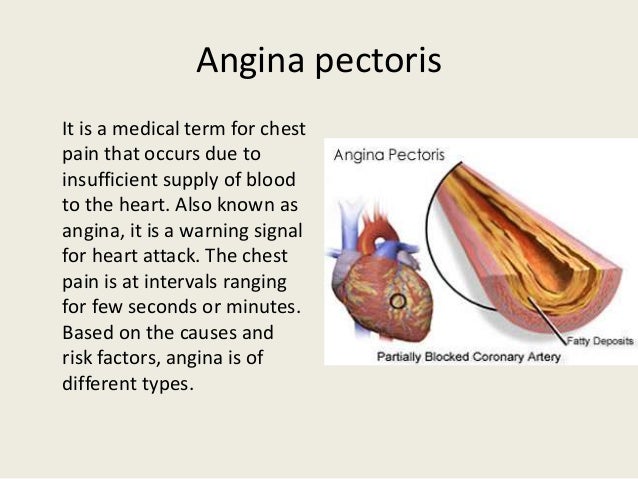 Angina pectoris

It is a medical term for chest pain that occurs due to insufficient supply of blood to the heart. Also known as angina, it is a warning signal for heart attack. The chest pain is at intervals ranging for few seconds or minutes. Based on the causes and risk factors, angina is of different types.

Angina Pectoris

Fatty Deposits

Partially Blocked Coronary Artery